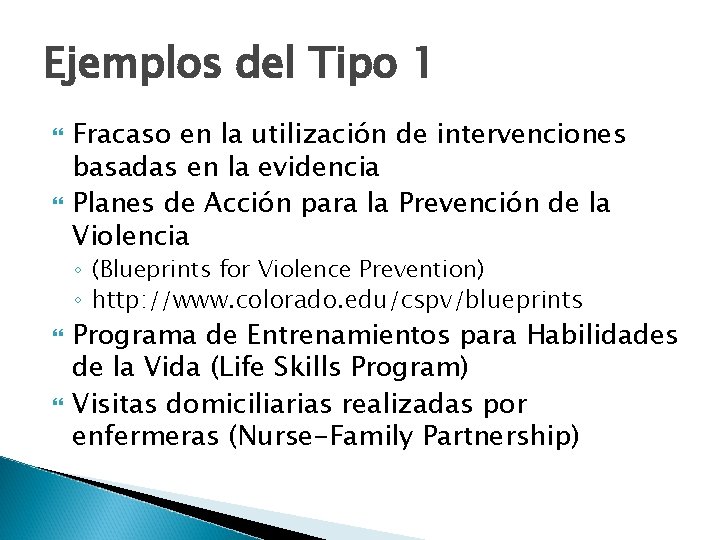 Ejemplos del Tipo 1

Fracaso en la utilización de intervenciones basadas en la evidencia

Planes de Acción para la Prevención de la Violencia

◦ (Blueprints for Violence Prevention)

◦ http://www.colorado.edu/cspv/blueprints

Programa de Entrenamientos para Habilidades de la Vida (Life Skills Program)

Visitas domiciliarias realizadas por enfermeras (Nurse-Family Partnership)